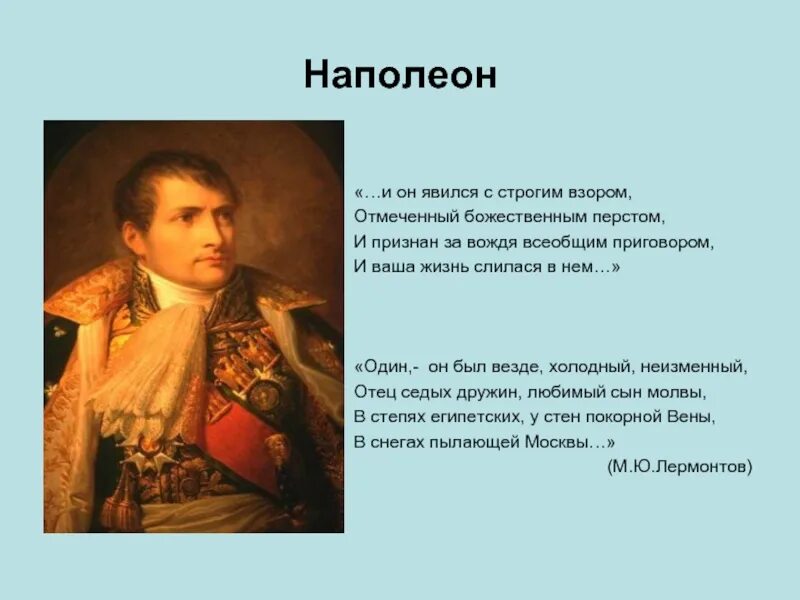 Наполеон

«…и он явился с строгим взором,
Отмеченный божественным перстом,
И признан за вождя всеобщим приговором,
И ваша жизнь слилася в нем…»

«Один,- он был везде, холодный, неизменный,
Отец седых дружин, любимый сын молвы,
В степях египетских, у стен покорной Вены,
В снегах пылающей Москвы…»
(М.Ю.Лермонтов)